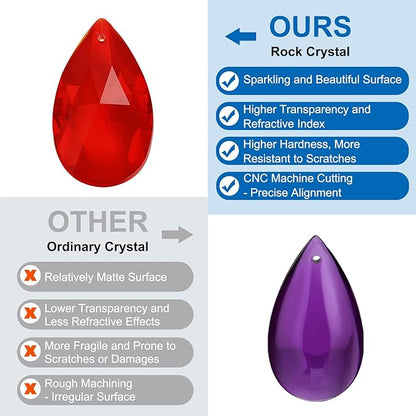 OURS
Rock Crystal

Sparkling and Beautiful Surface

Higher Transparency and Refractive Index

Higher Hardness, More Resistant to Scratches

CNC Machine Cutting - Precise Alignment

OTHER
Ordinary Crystal

Relatively Matte Surface

Lower Transparency and Less Refractive Effects

More Fragile and Prone to Scratches or Damages

Rough Machining - Irregular Surface